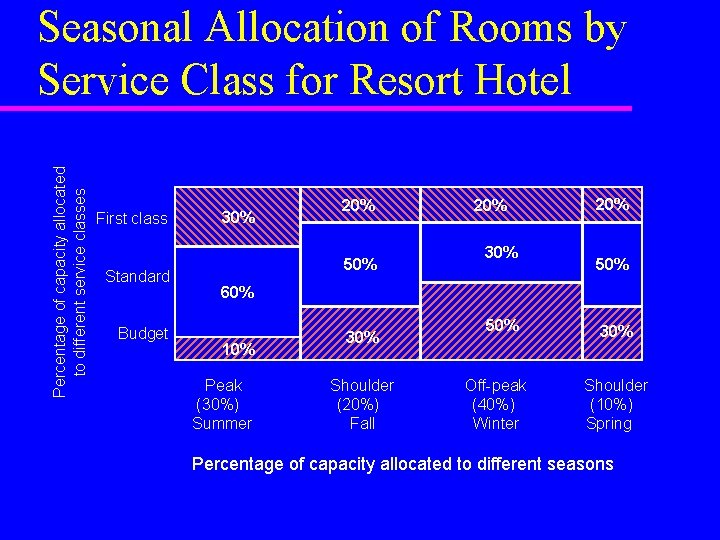 Seasonal Allocation of Rooms by Service Class for Resort Hotel

Percentage of capacity allocated to different service classes

First class
Standard
Budget

30%
60%
10%

20%
50%
30%

20%
30%
50%

20%
50%
30%

Peak (30%) Summer

Shoulder (20%) Fall

Off-peak (40%) Winter

Shoulder (10%) Spring

Percentage of capacity allocated to different seasons